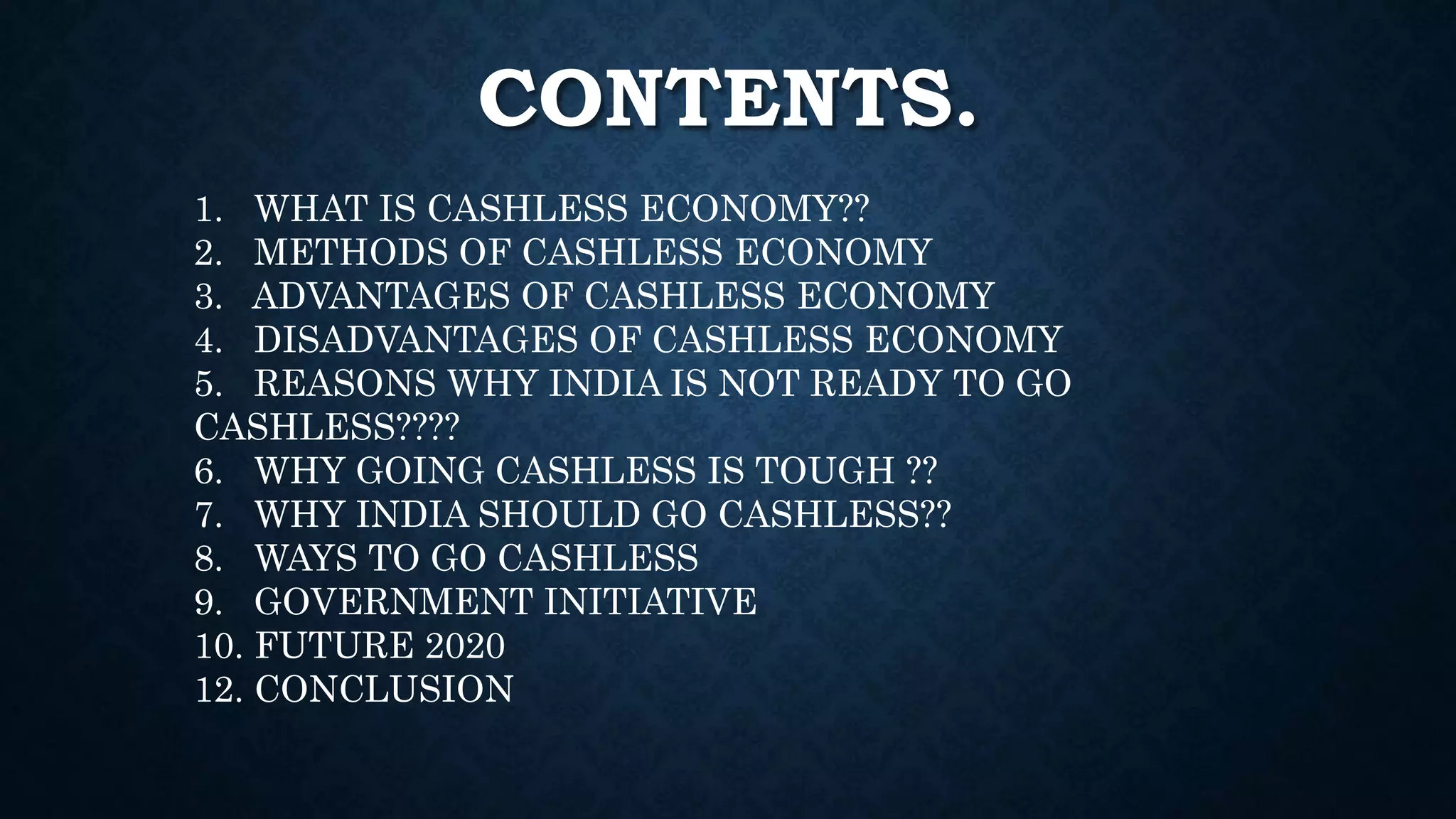 CONTENTS.

1. WHAT IS CASHLESS ECONOMY??
2. METHODS OF CASHLESS ECONOMY
3. ADVANTAGES OF CASHLESS ECONOMY
4. DISADVANTAGES OF CASHLESS ECONOMY
5. REASONS WHY INDIA IS NOT READY TO GO CASHLESS????
6. WHY GOING CASHLESS IS TOUGH ??
7. WHY INDIA SHOULD GO CASHLESS??
8. WAYS TO GO CASHLESS
9. GOVERNMENT INITIATIVE
10. FUTURE 2020
12. CONCLUSION